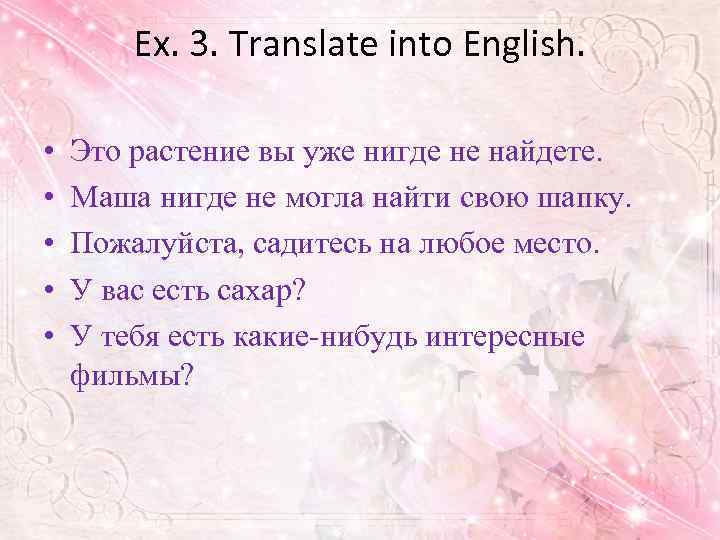 Ex. 3. Translate into English.

• Это растение вы уже нигде не найдете.
• Маша нигде не могла найти свою шапку.
• Пожалуйста, садитесь на любое место.
• У вас есть сахар?
• У тебя есть какие-нибудь интересные фильмы?